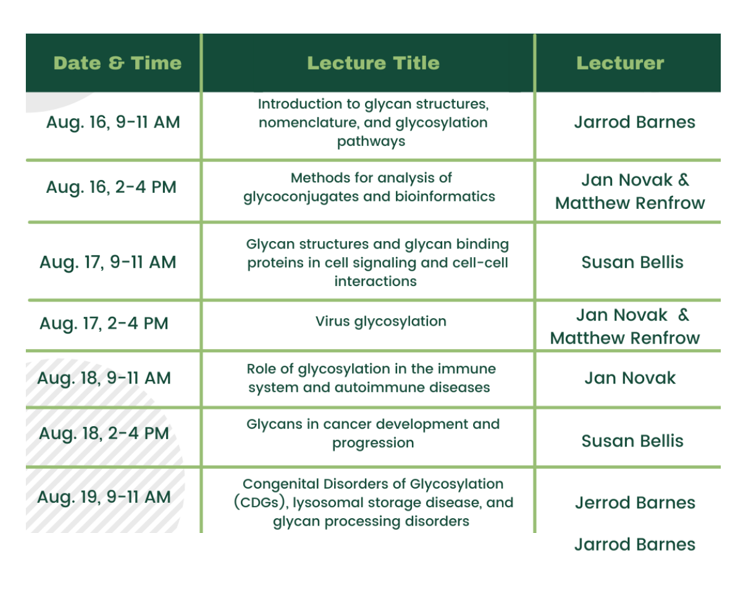 | Date & Time | Lecture Title | Lecturer |
|---|---|---|
| Aug. 16, 9-11 AM | Introduction to glycan structures, nomenclature, and glycosylation pathways | Jarrod Barnes |
| Aug. 16, 2-4 PM | Methods for analysis of glycoconjugates and bioinformatics | Jan Novak & Matthew Renfrow |
| Aug. 17, 9-11 AM | Glycan structures and glycan binding proteins in cell signaling and cell-cell interactions | Susan Bellis |
| Aug. 17, 2-4 PM | Virus glycosylation | Jan Novak & Matthew Renfrow |
| Aug. 18, 9-11 AM | Role of glycosylation in the immune system and autoimmune diseases | Jan Novak |
| Aug. 18, 2-4 PM | Glycans in cancer development and progression | Susan Bellis |
| Aug. 19, 9-11 AM | Congenital Disorders of Glycosylation (CDGs), lysosomal storage disease, and glycan processing disorders | Jerrod Barnes |

Jarrod Barnes